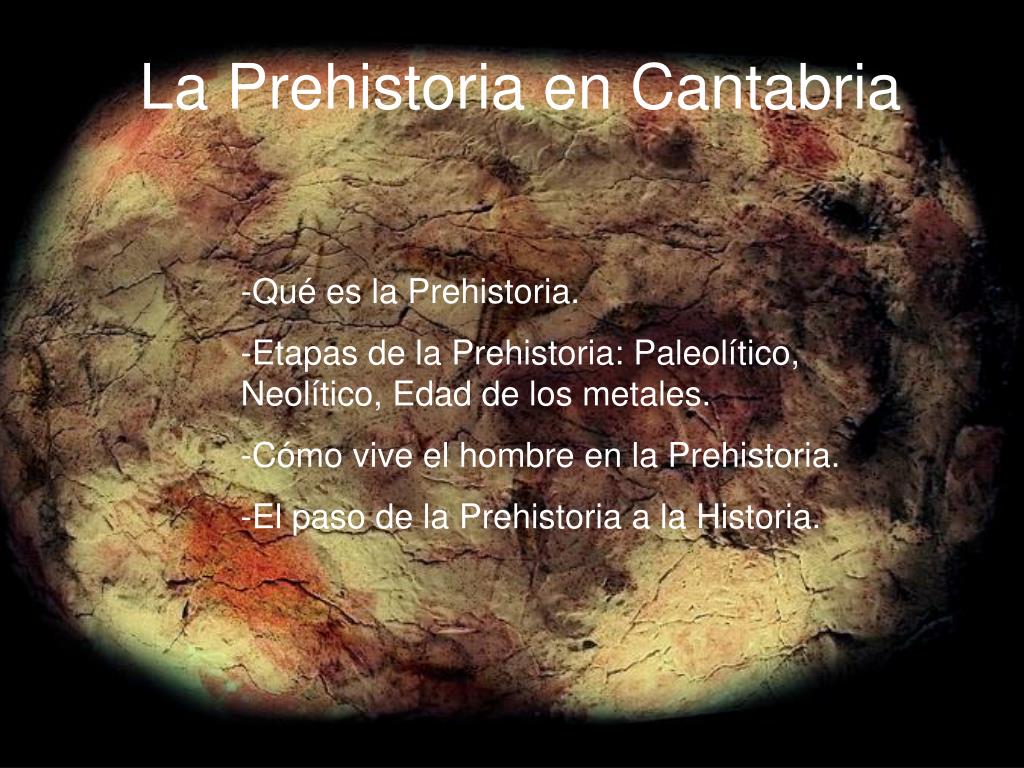 La Prehistoria en Cantabria

-Qué es la Prehistoria.

-Etapas de la Prehistoria: Paleolítico, Neolítico, Edad de los metales.

-Cómo vive el hombre en la Prehistoria.

-El paso de la Prehistoria a la Historia.